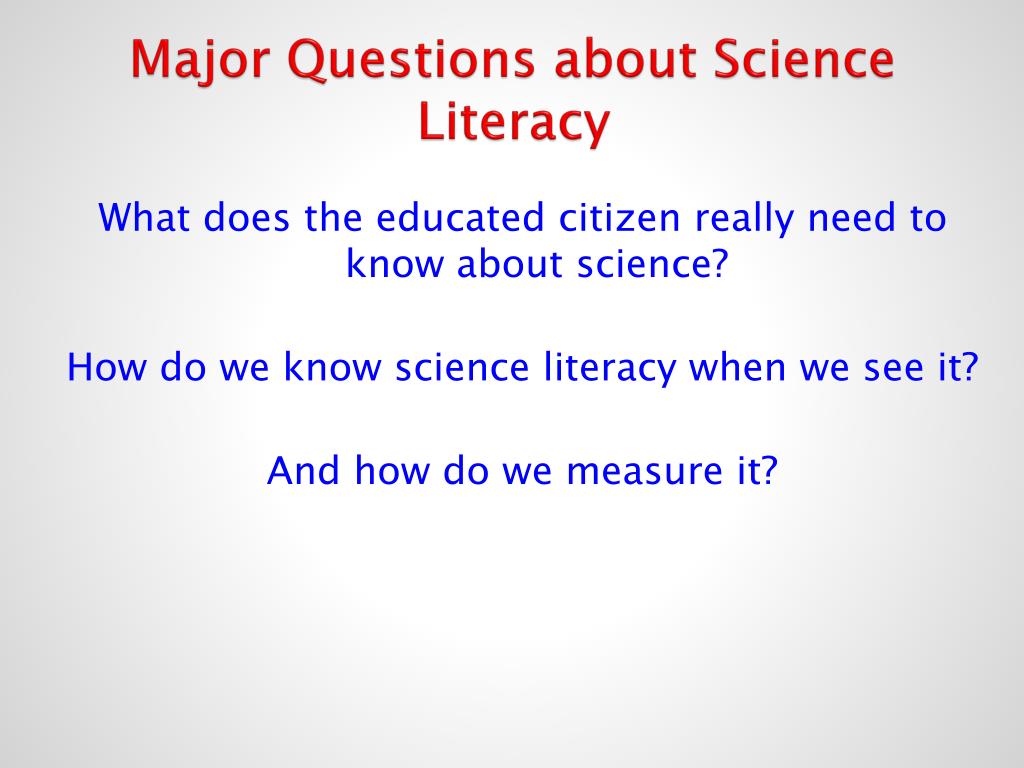 Major Questions about Science Literacy

What does the educated citizen really need to know about science?

How do we know science literacy when we see it?

And how do we measure it?